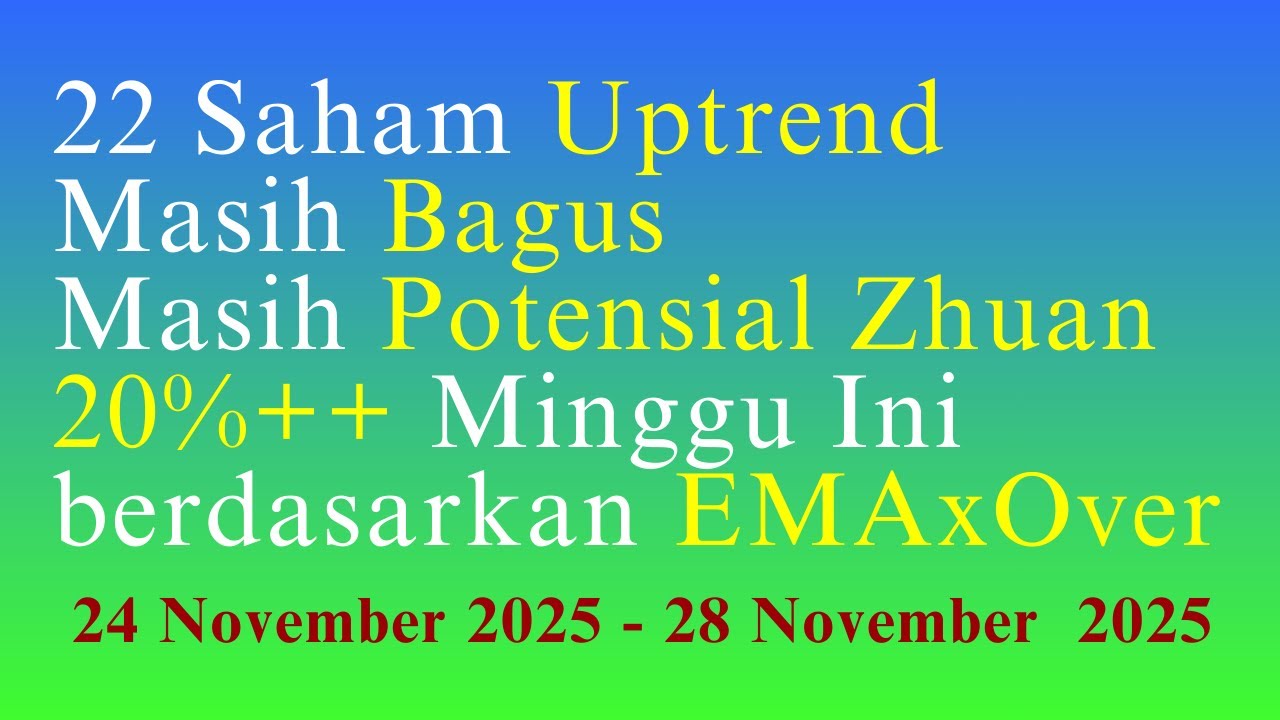 22 Saham Uptrend
Masih Bagus
Masih Potensial Zhuan
20%++ Minggu Ini
berdasarkan EMAxOver

24 November 2025 - 28 November 2025